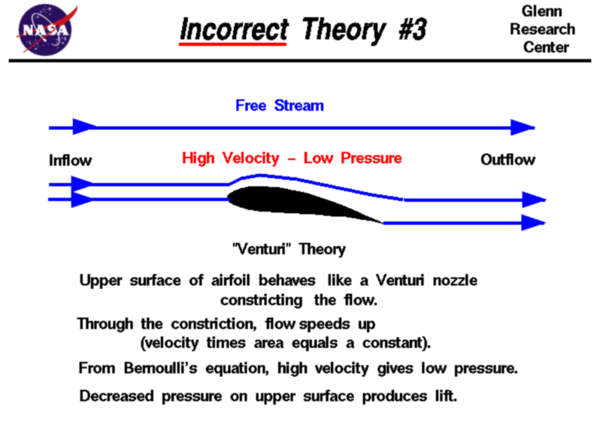 NASA

Incorrect Theory #3

Glenn Research Center

Free Stream

Inflow

High Velocity – Low Pressure

Outflow

"Venturi" Theory

Upper surface of airfoil behaves like a Venturi nozzle constricting the flow.

Through the constriction, flow speeds up (velocity times area equals a constant).

From Bernoulli's equation, high velocity gives low pressure.

Decreased pressure on upper surface produces lift.